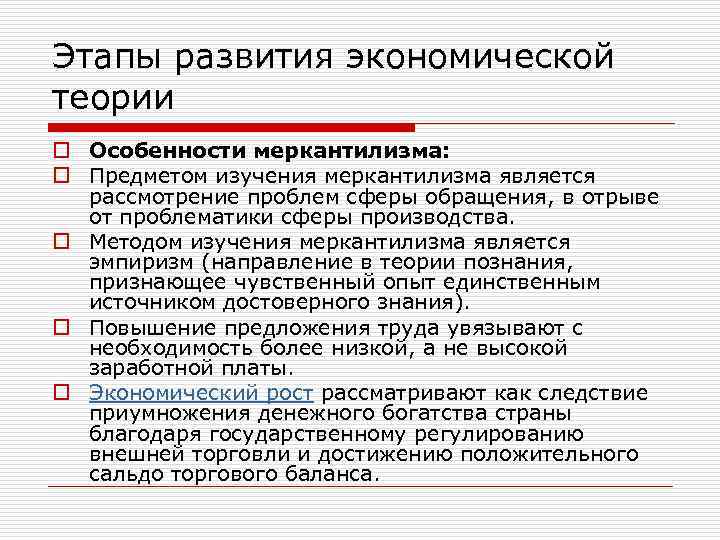 Этапы развития экономической теории

Особенности меркантилизма:

Предметом изучения меркантилизма является рассмотрение проблем сферы обращения, в отрыве от проблематики сферы производства.

Методом изучения меркантилизма является эмпиризм (направление в теории познания, признающее чувственный опыт единственным источником достоверного знания).

Повышение предложения труда увязывают с необходимость более низкой, а не высокой заработной платы.

Экономический рост рассматривают как следствие приумножения денежного богатства страны благодаря государственному регулированию внешней торговли и достижению положительного сальдо торгового баланса.